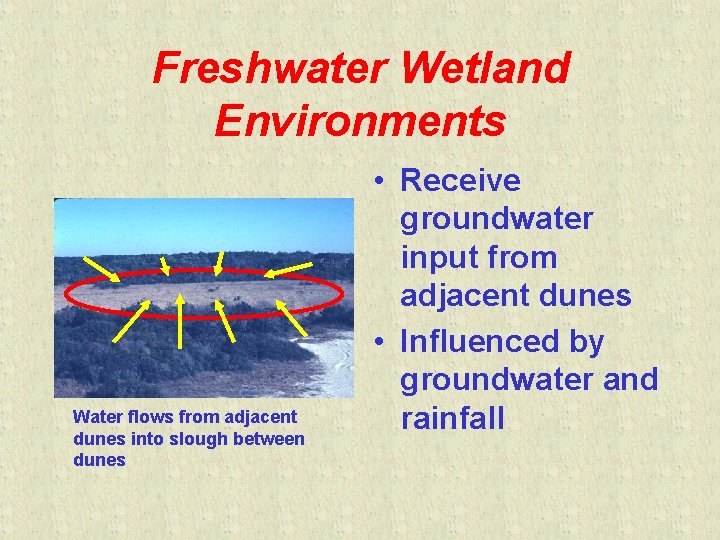 Freshwater Wetland Environments

Water flows from adjacent dunes into slough between dunes

• Receive groundwater input from adjacent dunes
• Influenced by groundwater and rainfall